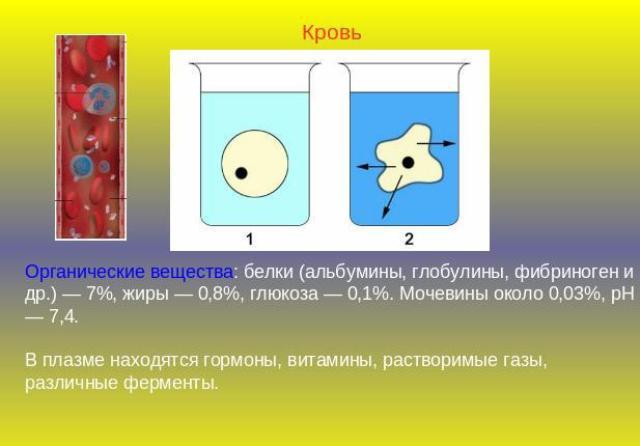 Кровь

1

2

Органические вещества: белки (альбумины, глобулины, фибриноген и др.) — 7%, жиры — 0,8%, глюкоза — 0,1%. Мочевины около 0,03%, pH — 7,4.

В плазме находятся гормоны, витамины, растворимые газы, различные ферменты.